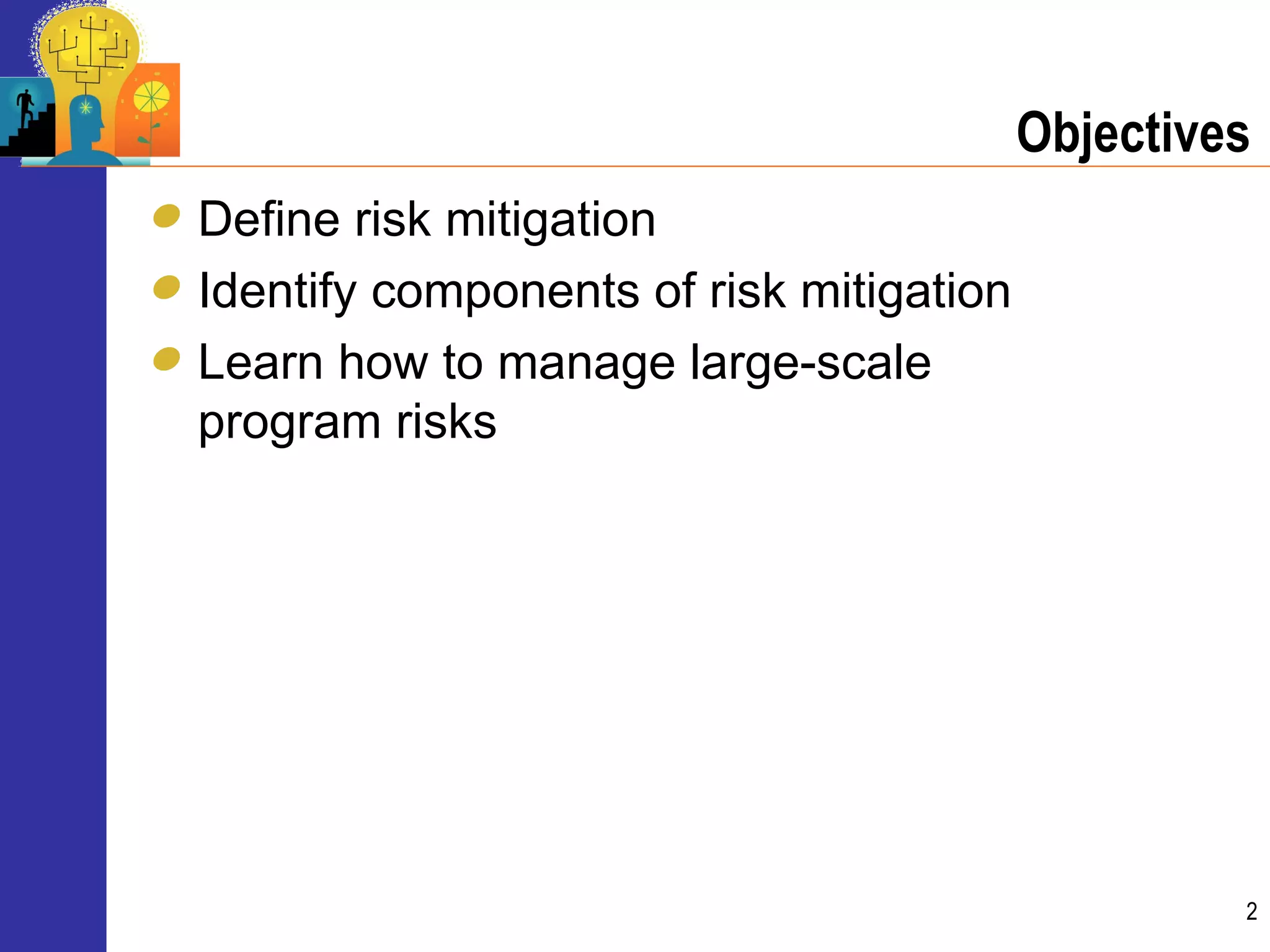 Objectives

- Define risk mitigation
- Identify components of risk mitigation
- Learn how to manage large-scale program risks

2